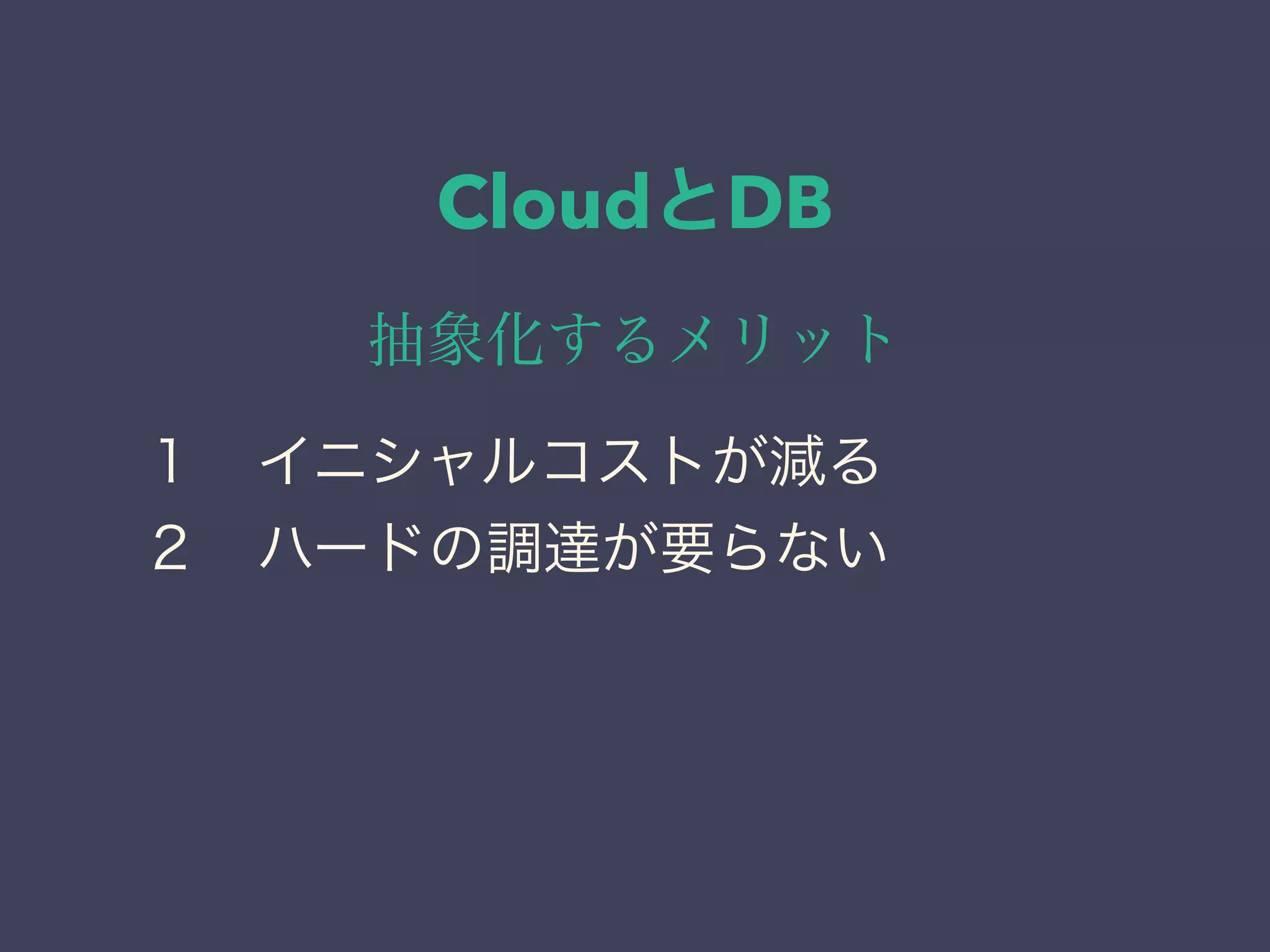 CloudとDB

抽象化するメリット

１　イニシャルコストが減る
２　ハードの調達が要らない